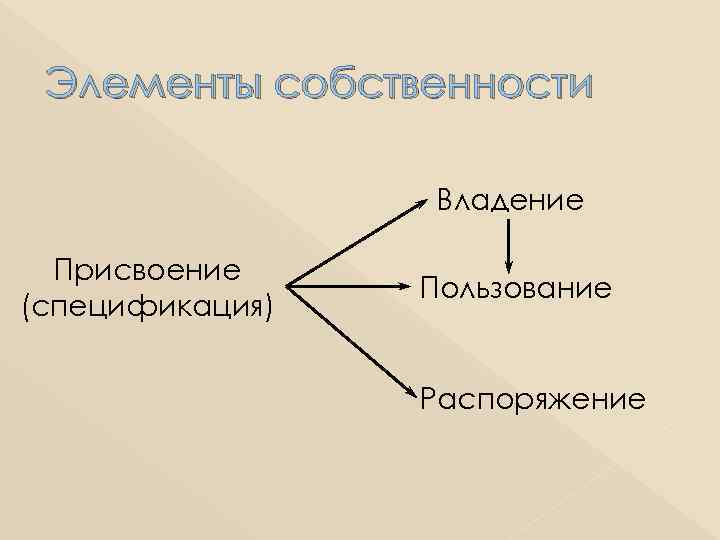 Элементы собственности

Присвоение (спецификация)

Владение

Пользование

Распоряжение